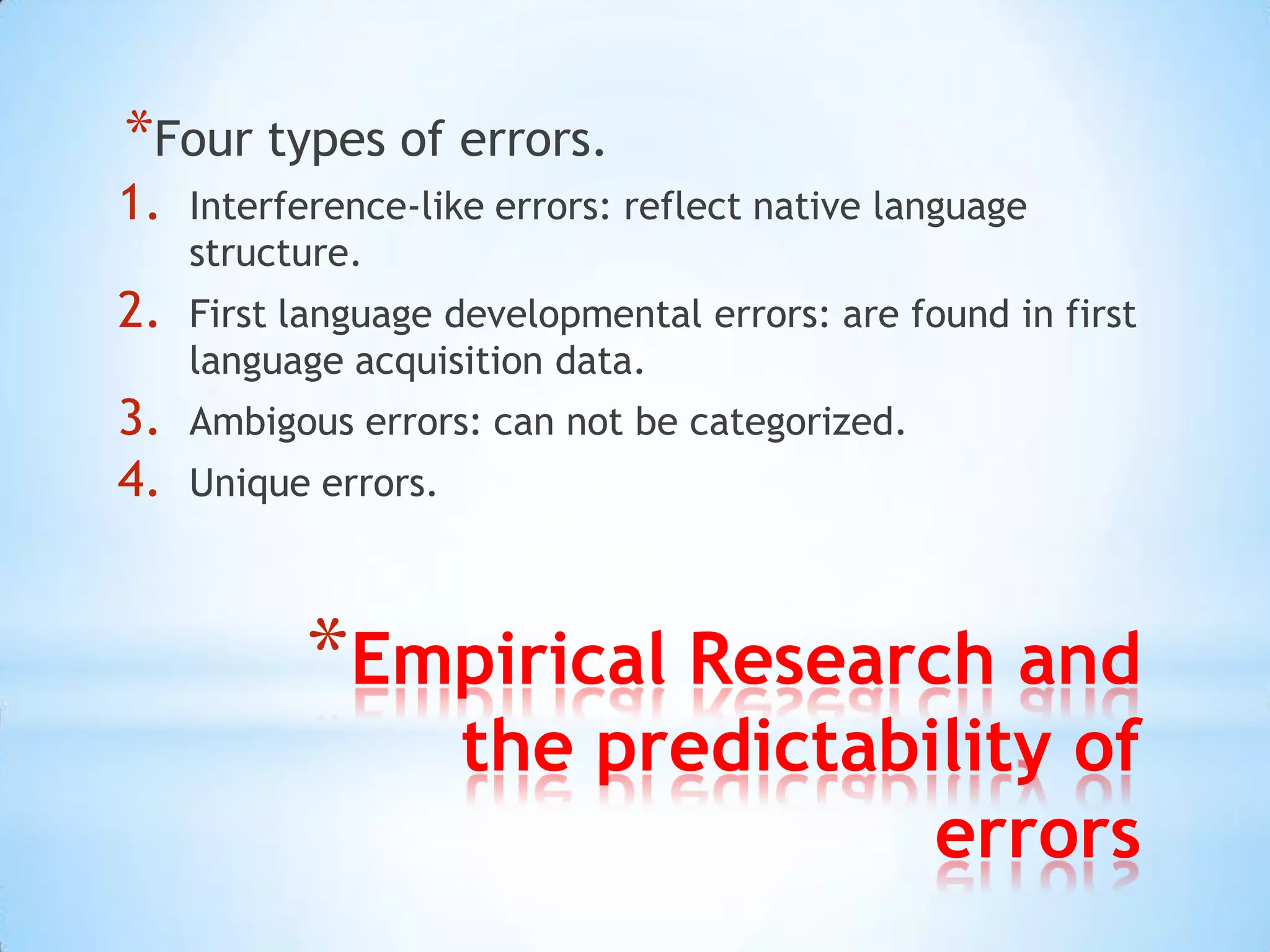 *Four types of errors.

1. Interference-like errors: reflect native language structure.
2. First language developmental errors: are found in first language acquisition data.
3. Ambigous errors: can not be categorized.
4. Unique errors.

*Empirical Research and the predictability of errors